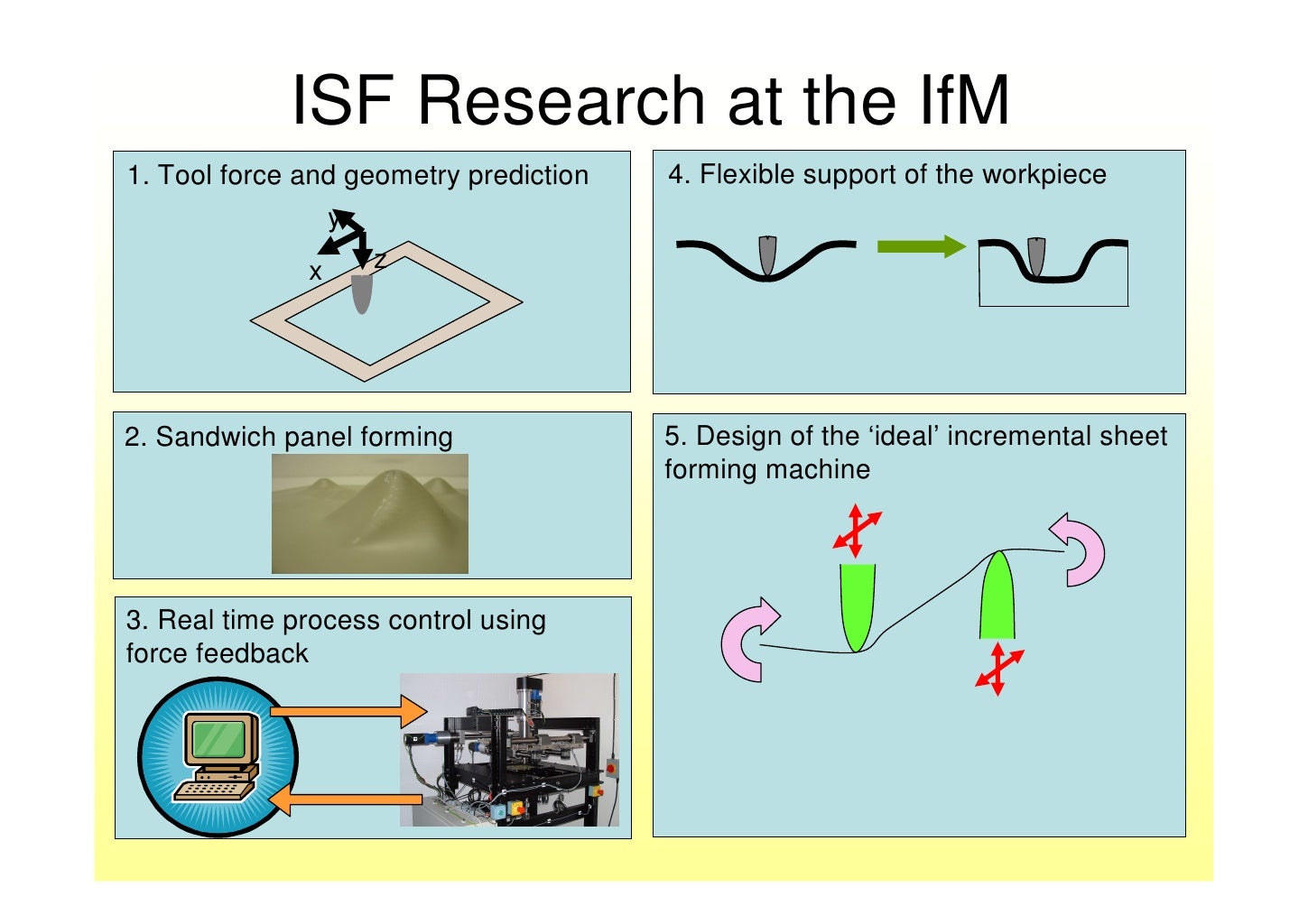 ISF Research at the IfM

1. Tool force and geometry prediction

y
x
z

2. Sandwich panel forming

3. Real time process control using force feedback

4. Flexible support of the workpiece

5. Design of the 'ideal' incremental sheet forming machine